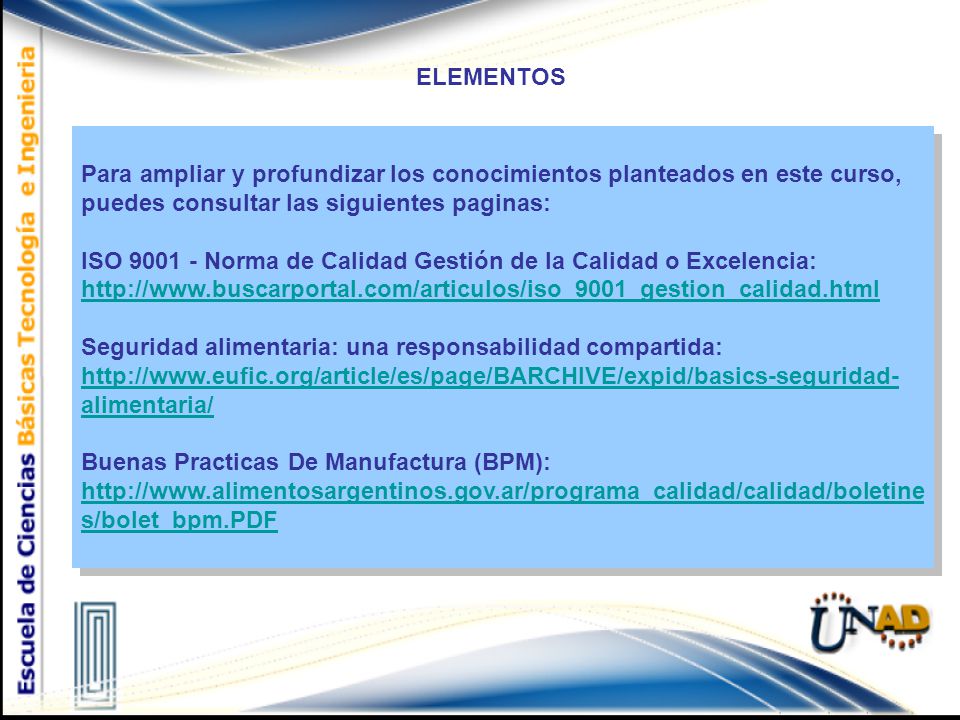 Escuela de Ciencias Básicas Tecnología e Ingeniería

ELEMENTOS

Para ampliar y profundizar los conocimientos planteados en este curso, puedes consultar las siguientes paginas:

ISO 9001 - Norma de Calidad Gestión de la Calidad o Excelencia: http://www.buscarportal.com/articulos/iso_9001_gestion_calidad.html

Seguridad alimentaria: una responsabilidad compartida: http://www.eufic.org/article/es/page/BARCHIVE/expid/basics-seguridad-alimentaria/

Buenas Practicas De Manufactura (BPM): http://www.alimentosargentinos.gov.ar/programa_calidad/calidad/boletines/bolet_bpm.PDF

UNAD